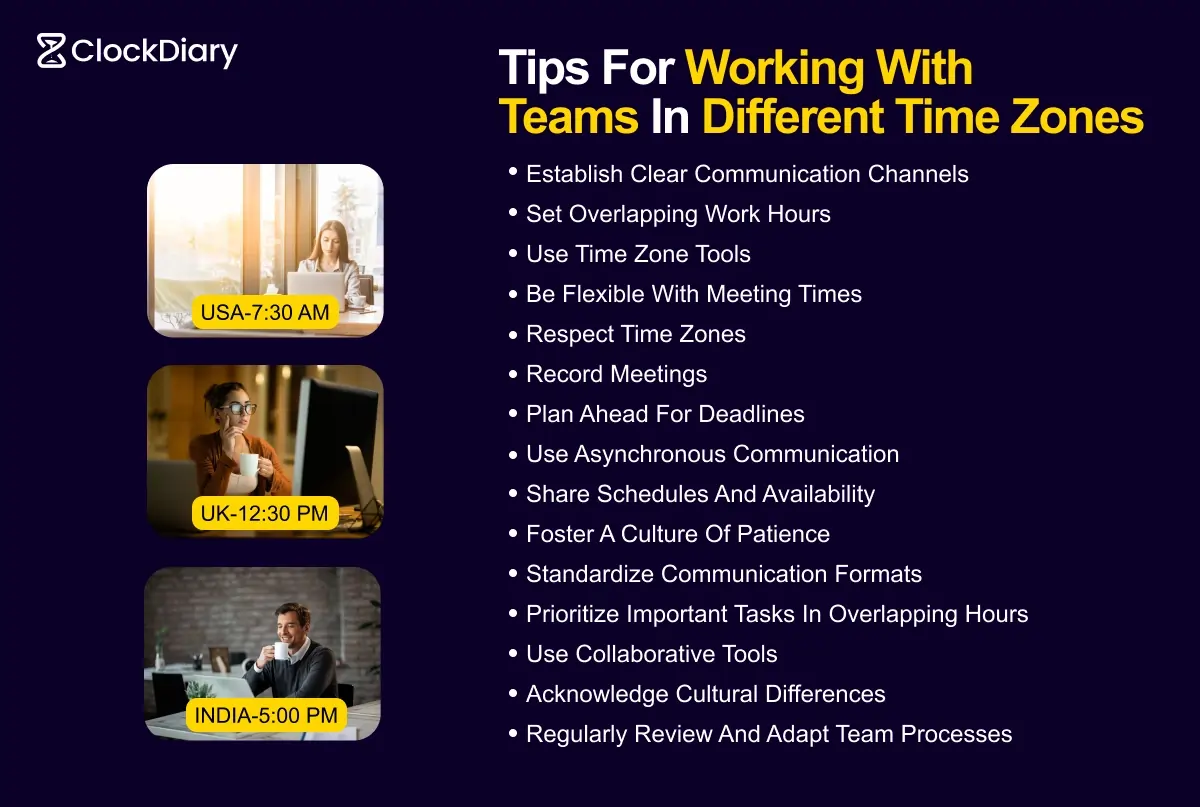 ClockDiary

Tips For Working With Teams In Different Time Zones

USA-7:30 AM

UK-12:30 PM

INDIA-5:00 PM

• Establish Clear Communication Channels
• Set Overlapping Work Hours
• Use Time Zone Tools
• Be Flexible With Meeting Times
• Respect Time Zones
• Record Meetings
• Plan Ahead For Deadlines
• Use Asynchronous Communication
• Share Schedules And Availability
• Foster A Culture Of Patience
• Standardize Communication Formats
• Prioritize Important Tasks In Overlapping Hours
• Use Collaborative Tools
• Acknowledge Cultural Differences
• Regularly Review And Adapt Team Processes